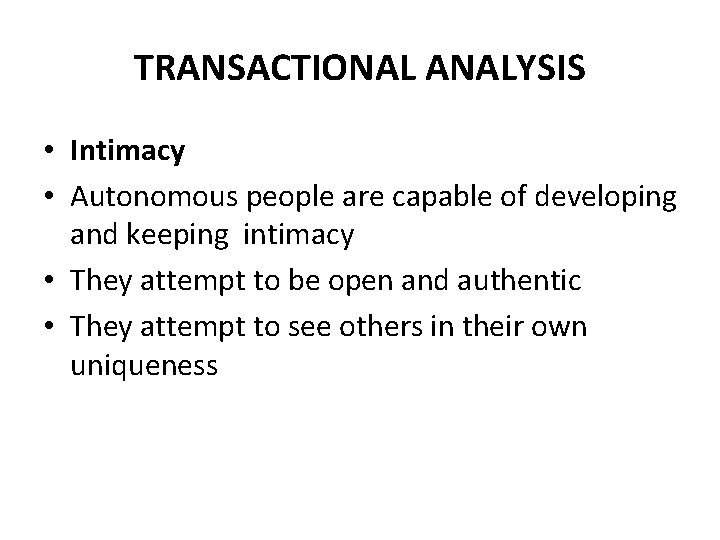 TRANSACTIONAL ANALYSIS

• Intimacy
• Autonomous people are capable of developing and keeping intimacy
• They attempt to be open and authentic
• They attempt to see others in their own uniqueness